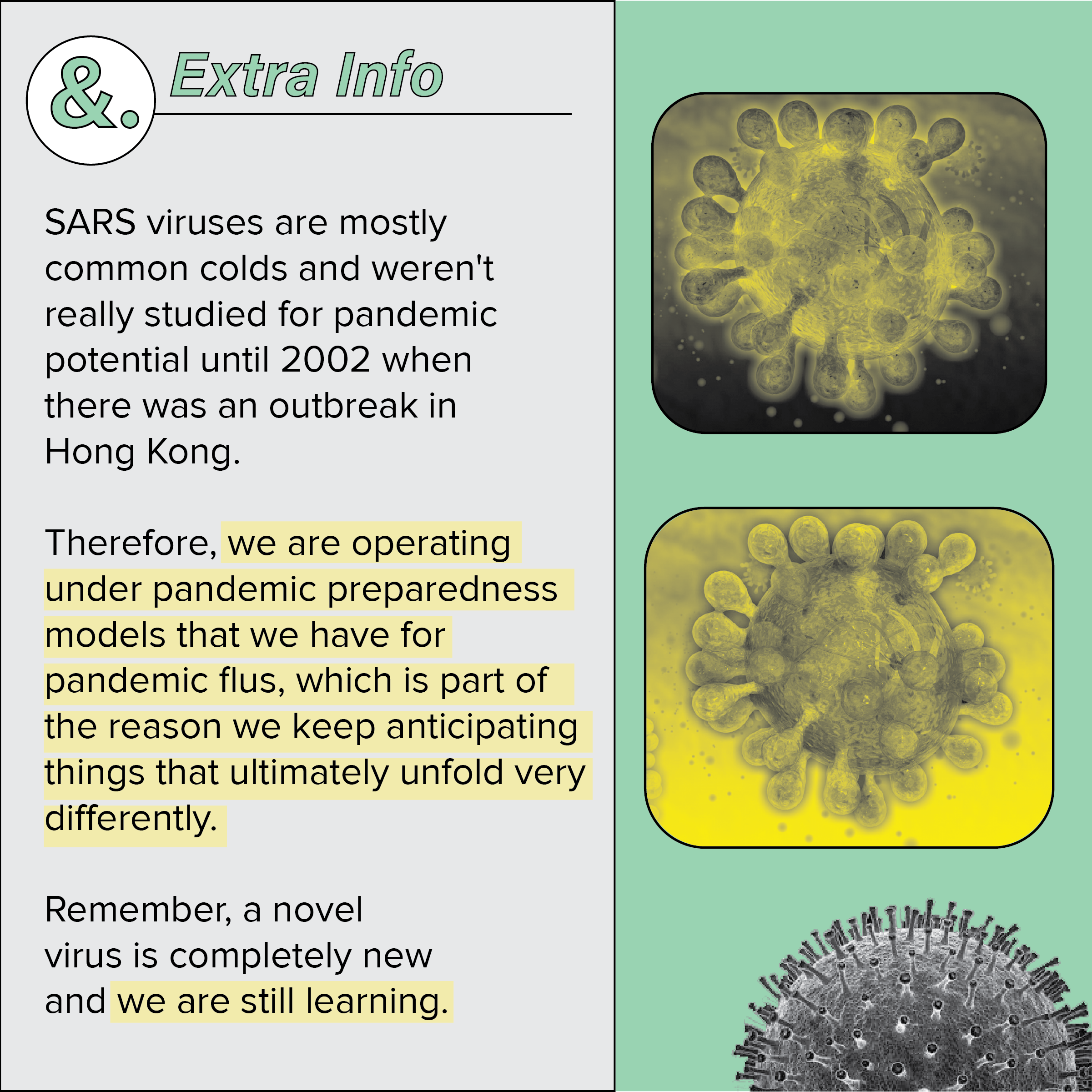 &. Extra Info

SARS viruses are mostly common colds and weren't really studied for pandemic potential until 2002 when there was an outbreak in Hong Kong.

Therefore, we are operating under pandemic preparedness models that we have for pandemic flus, which is part of the reason we keep anticipating things that ultimately unfold very differently.

Remember, a novel virus is completely new and we are still learning.